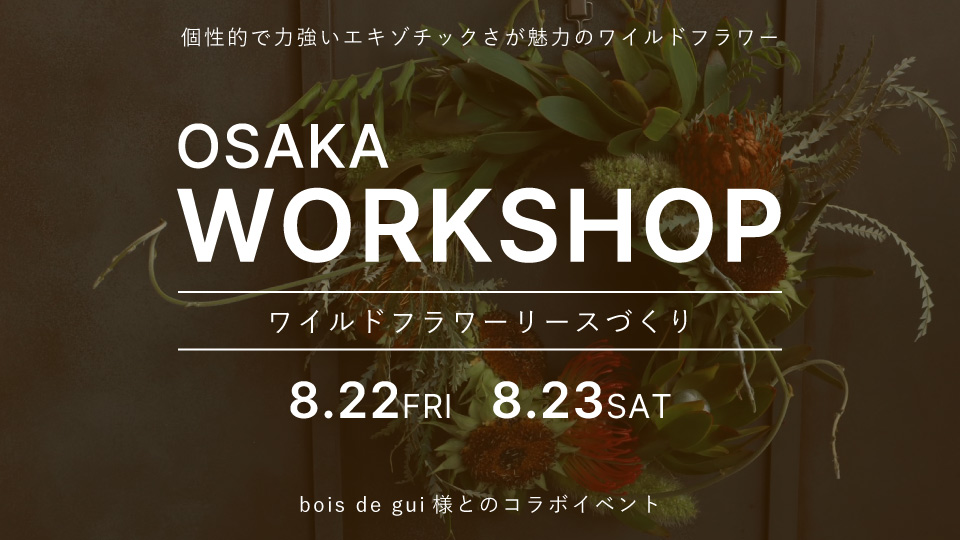 個性的で力強いエキゾチックさが魅力のワイルドフラワー

OSAKA
WORKSHOP

ワイルドフラワーリースづくり

8.22FRI 8.23SAT

bois de gui 様とのコラボイベント